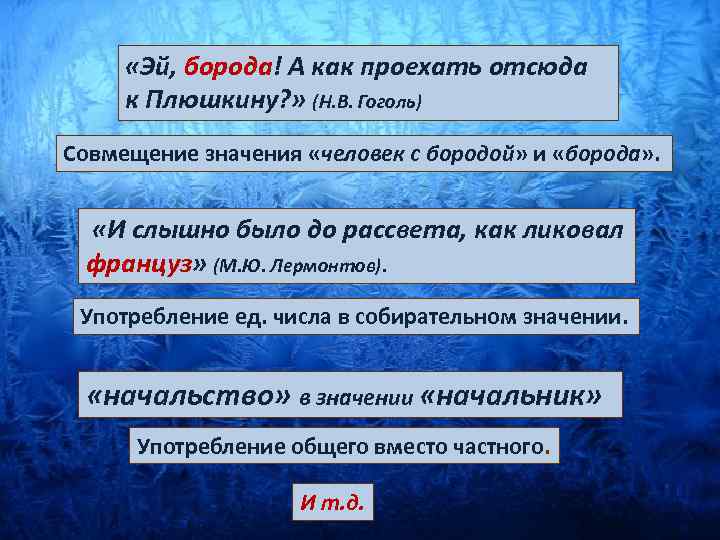 «Эй, борода! А как проехать отсюда к Плюшкину?» (Н.В. Гоголь)

Совмещение значения «человек с бородой» и «борода».

«И слышно было до рассвета, как ликовал француз» (М.Ю. Лермонтов).

Употребление ед. числа в собирательном значении.

«начальство» в значении «начальник»

Употребление общего вместо частного.

И т.д.